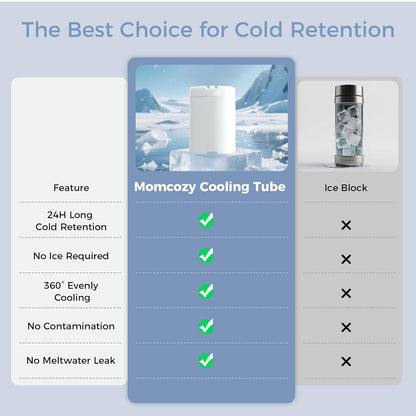 The Best Choice for Cold Retention

| Feature | Momcozy Cooling Tube | Ice Block |
|---|---|---|
| 24H Long Cold Retention | ✓ | ✕ |
| No Ice Required | ✓ | ✕ |
| 360° Evenly Cooling | ✓ | ✕ |
| No Contamination | ✓ | ✕ |
| No Meltwater Leak | ✓ | ✕ |